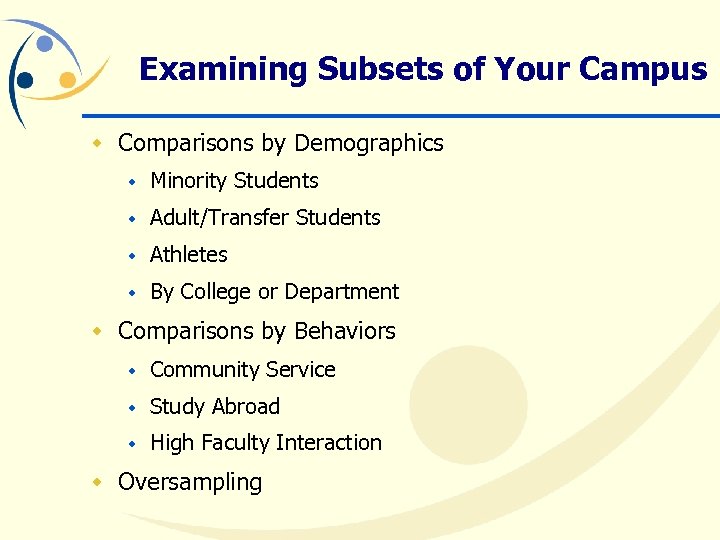 Examining Subsets of Your Campus

- Comparisons by Demographics
  - Minority Students
  - Adult/Transfer Students
  - Athletes
  - By College or Department
- Comparisons by Behaviors
  - Community Service
  - Study Abroad
  - High Faculty Interaction
- Oversampling